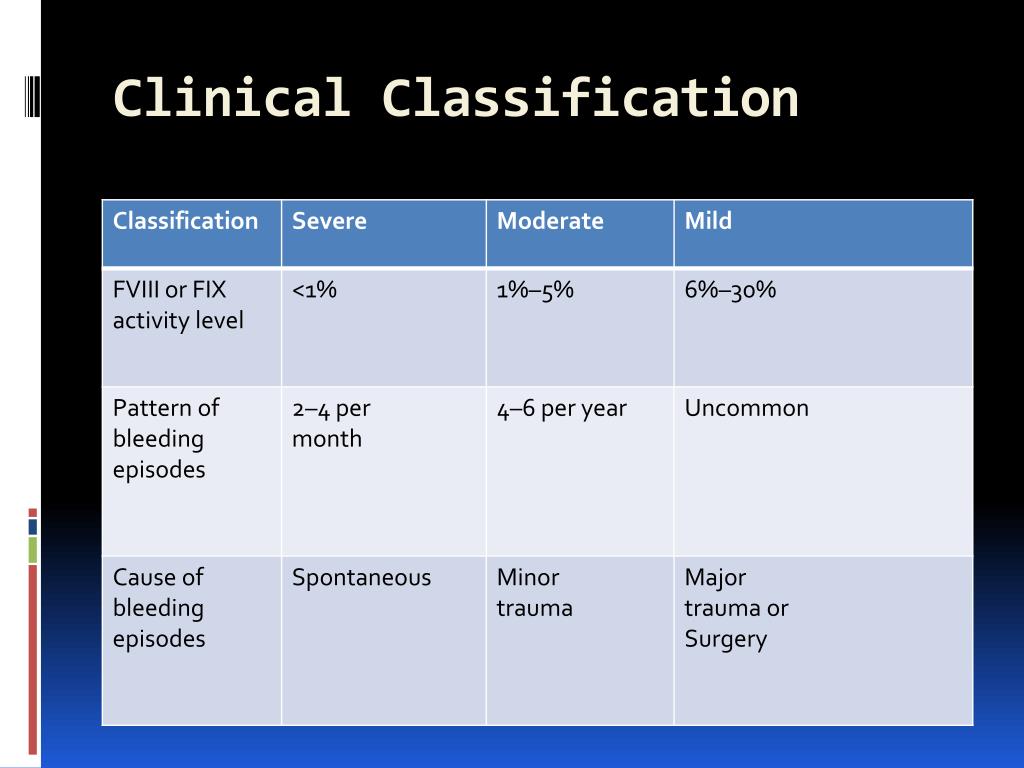 Clinical Classification

| Classification | Severe | Moderate | Mild |
|---|---|---|---|
| FVIII or FIX activity level | <1% | 1%–5% | 6%–30% |
| Pattern of bleeding episodes | 2–4 per month | 4–6 per year | Uncommon |
| Cause of bleeding episodes | Spontaneous | Minor trauma | Major trauma or Surgery |